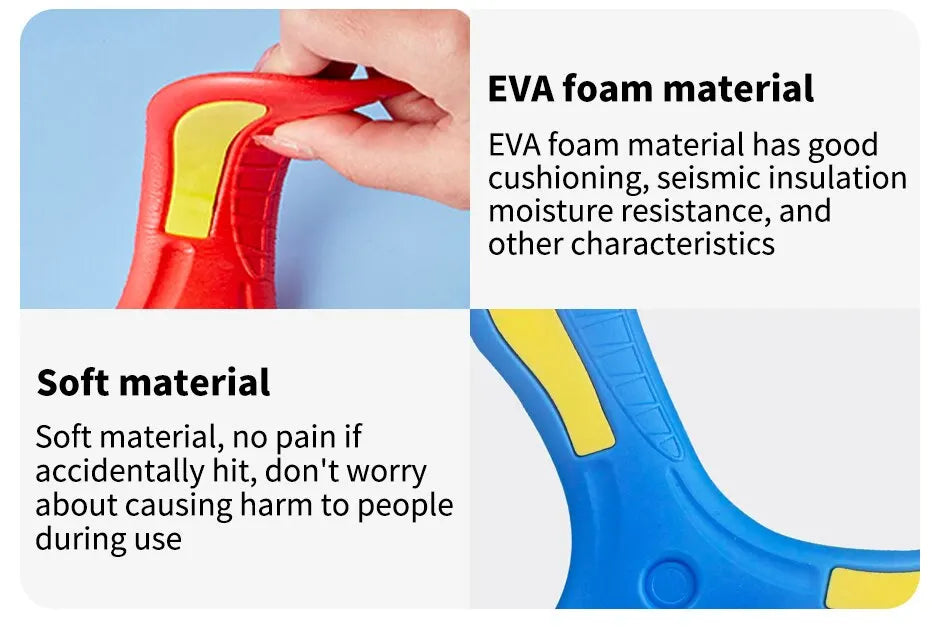 EVA foam material

EVA foam material has good cushioning, seismic insulation moisture resistance, and other characteristics

Soft material

Soft material, no pain if accidentally hit, don't worry about causing harm to people during use